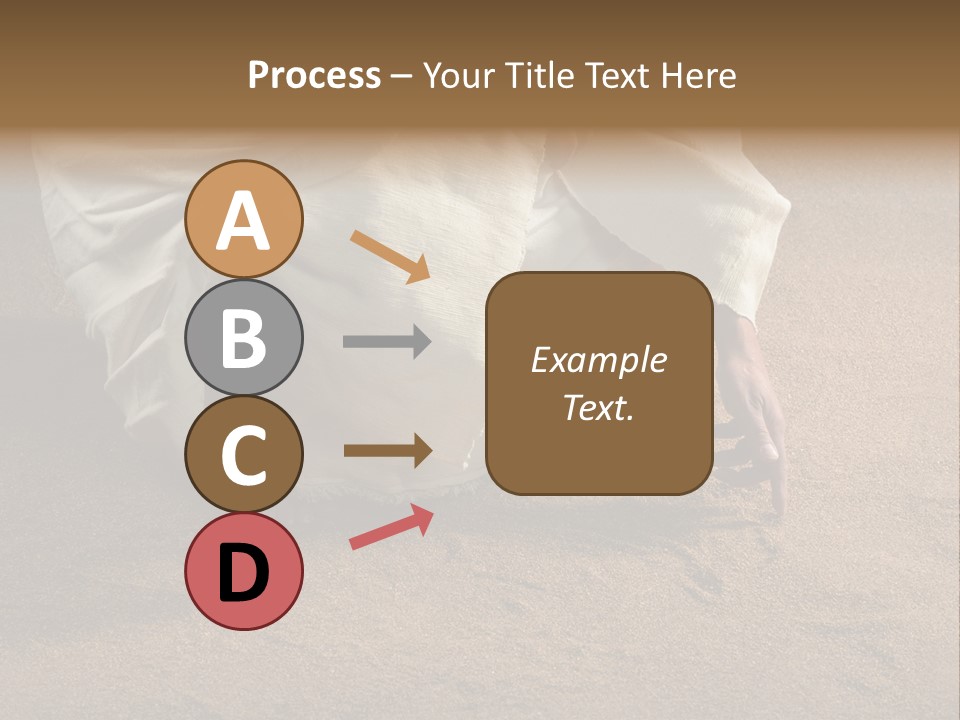 Process – Your Title Text Here

A

B

C

D

Example Text.